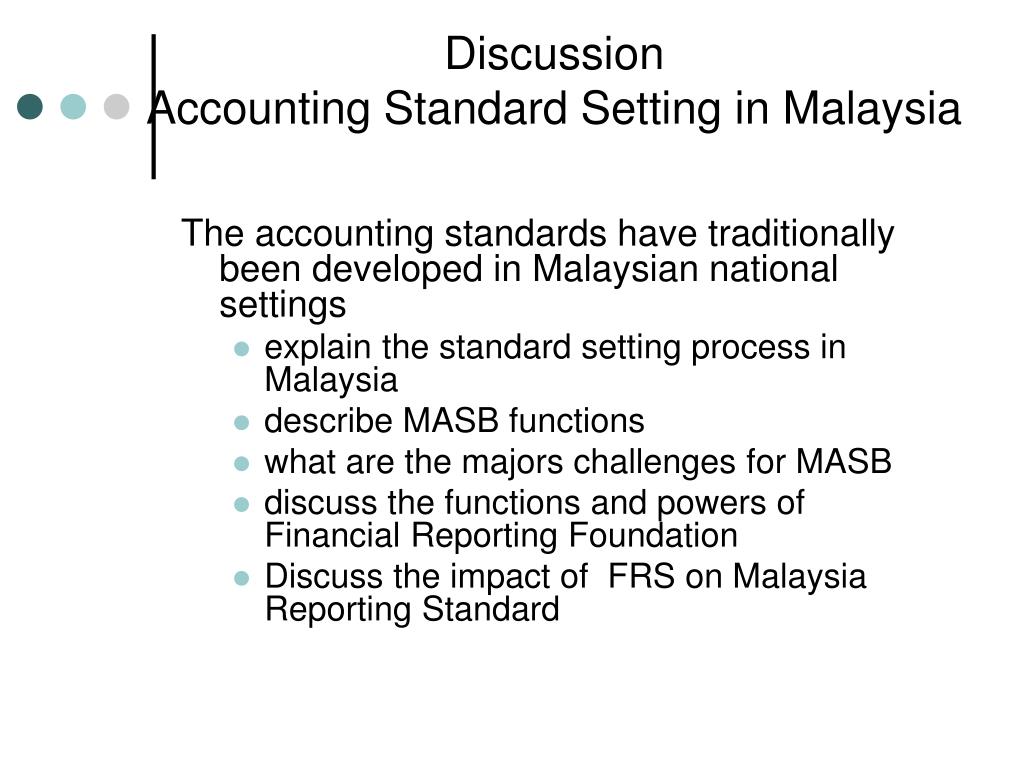 Discussion
Accounting Standard Setting in Malaysia

The accounting standards have traditionally been developed in Malaysian national settings

- explain the standard setting process in Malaysia
- describe MASB functions
- what are the majors challenges for MASB
- discuss the functions and powers of Financial Reporting Foundation
- Discuss the impact of FRS on Malaysia Reporting Standard